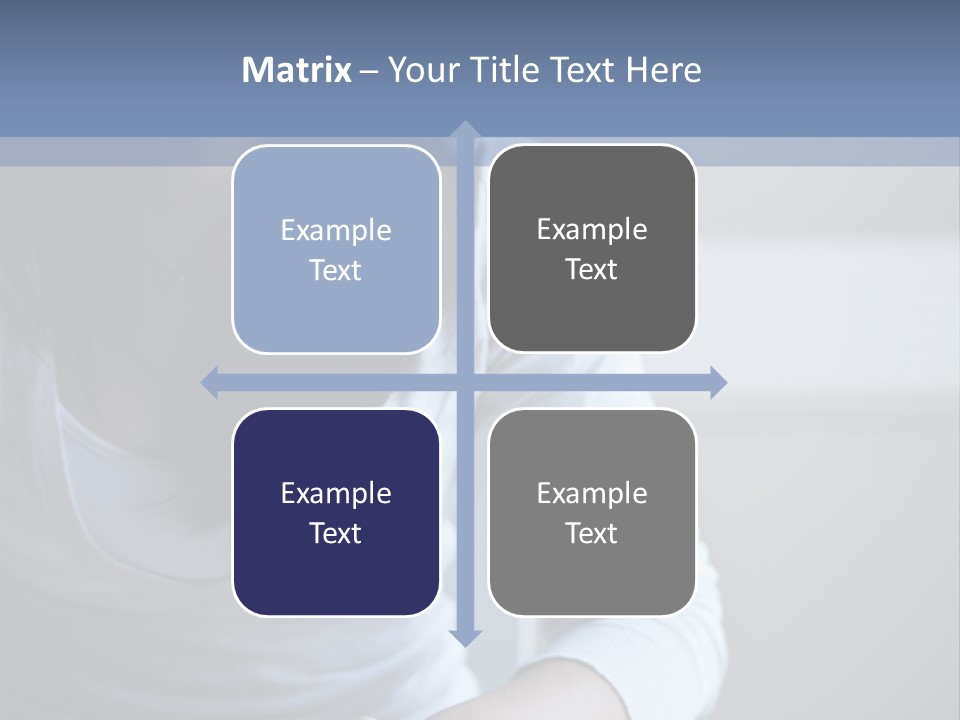 Matrix – Your Title Text Here

Example Text

Example Text

Example Text

Example Text